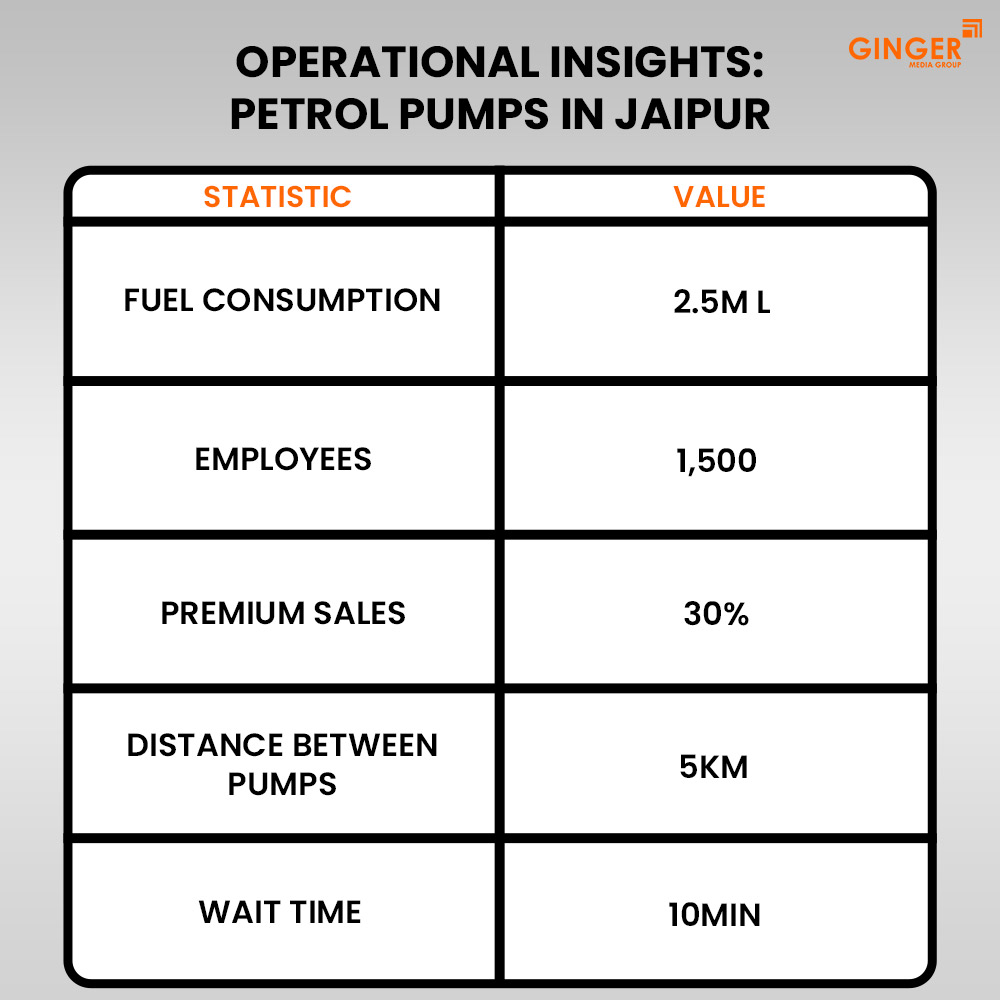 GINGER
MEDIA GROUP

OPERATIONAL INSIGHTS:
PETROL PUMPS IN JAIPUR

| STATISTIC | VALUE |
|---|---|
| FUEL CONSUMPTION | 2.5M L |
| EMPLOYEES | 1,500 |
| PREMIUM SALES | 30% |
| DISTANCE BETWEEN PUMPS | 5KM |
| WAIT TIME | 10MIN |